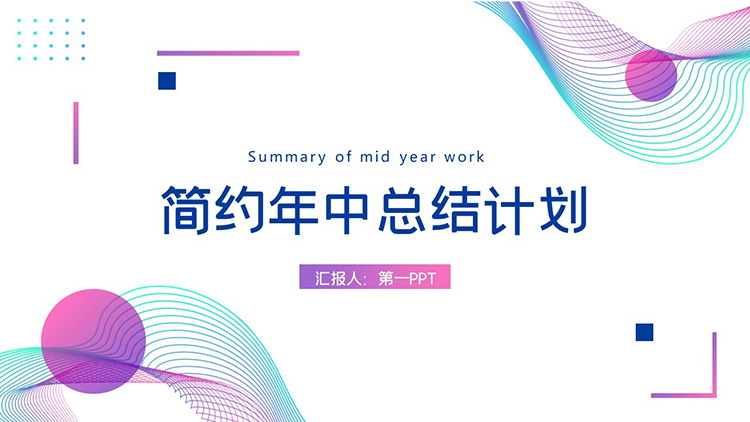 Summary of mid year work

简约年中总结计划

汇报人：第一PPT